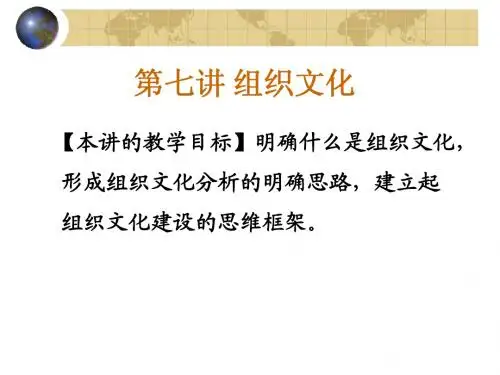 第七讲 组织文化

【本讲的教学目标】明确什么是组织文化，形成组织文化分析的明确思路，建立起组织文化建设的思维框架。